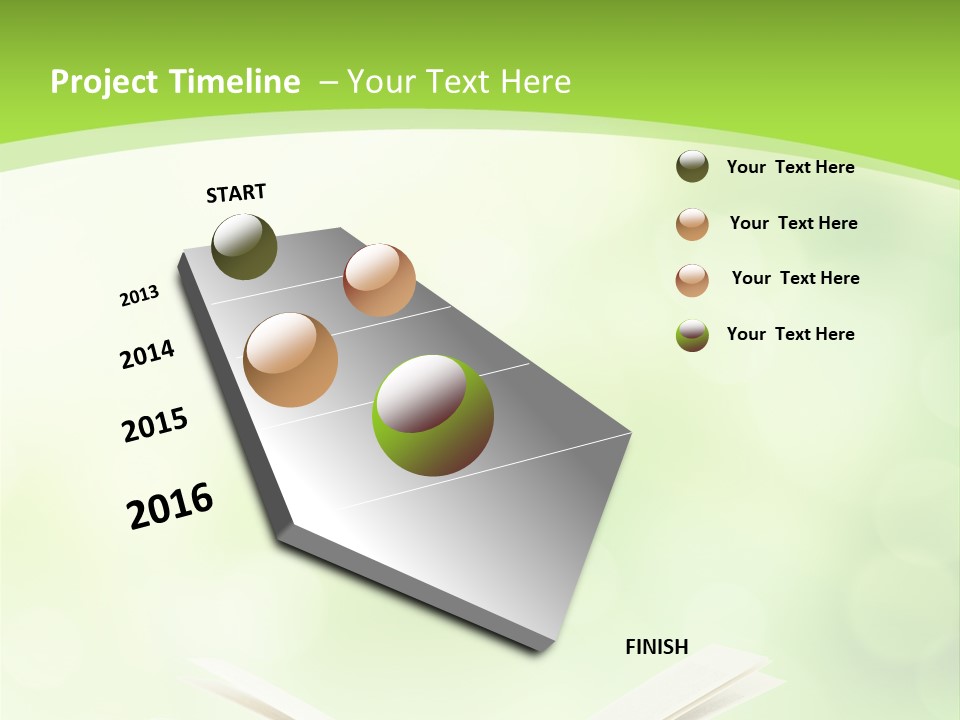 Project Timeline – Your Text Here

START

2013

2014

2015

2016

FINISH

Your Text Here

Your Text Here

Your Text Here

Your Text Here